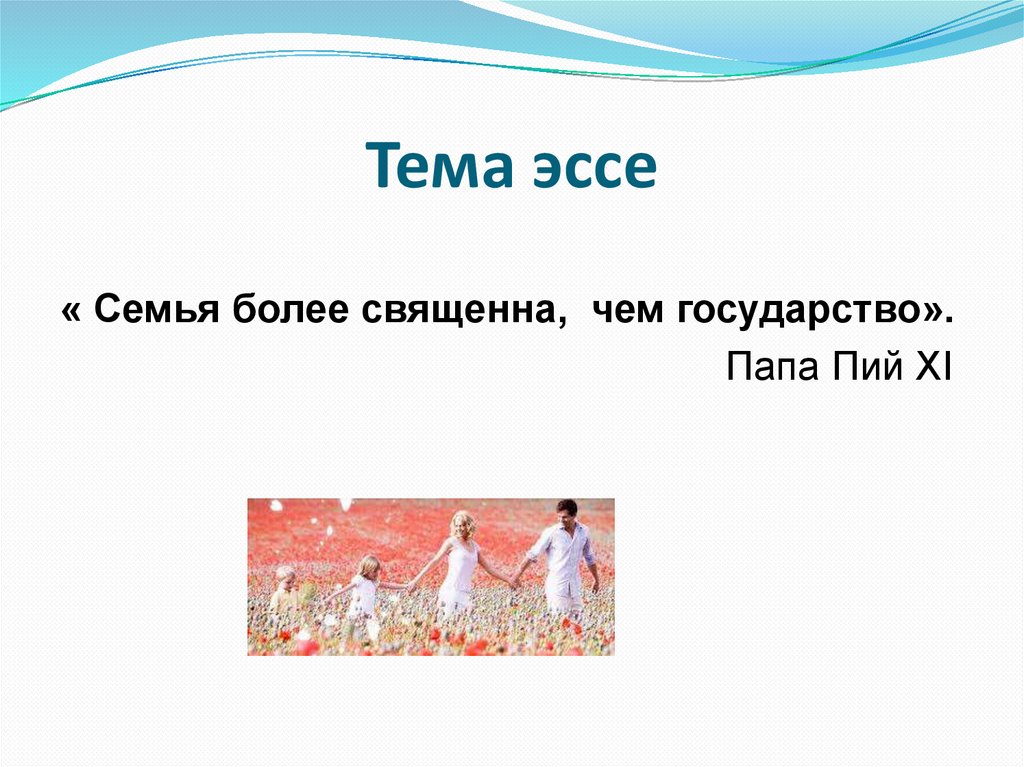 Тема эссе

« Семья более священна,  чем государство».

Папа Пий XI